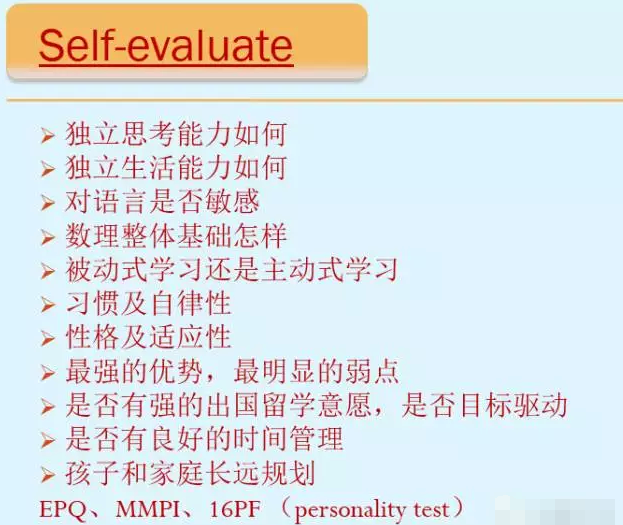 Self-evaluate

➢ 独立思考能力如何
➢ 独立生活能力如何
➢ 对语言是否敏感
➢ 数理整体基础怎样
➢ 被动式学习还是主动式学习
➢ 习惯及自律性
➢ 性格及适应性
➢ 最强的优势，最明显的弱点
➢ 是否有强的出国留学意愿，是否目标驱动
➢ 是否有良好的时间管理
➢ 孩子和家庭长远规划

EPQ、MMPI、16PF （personality test）